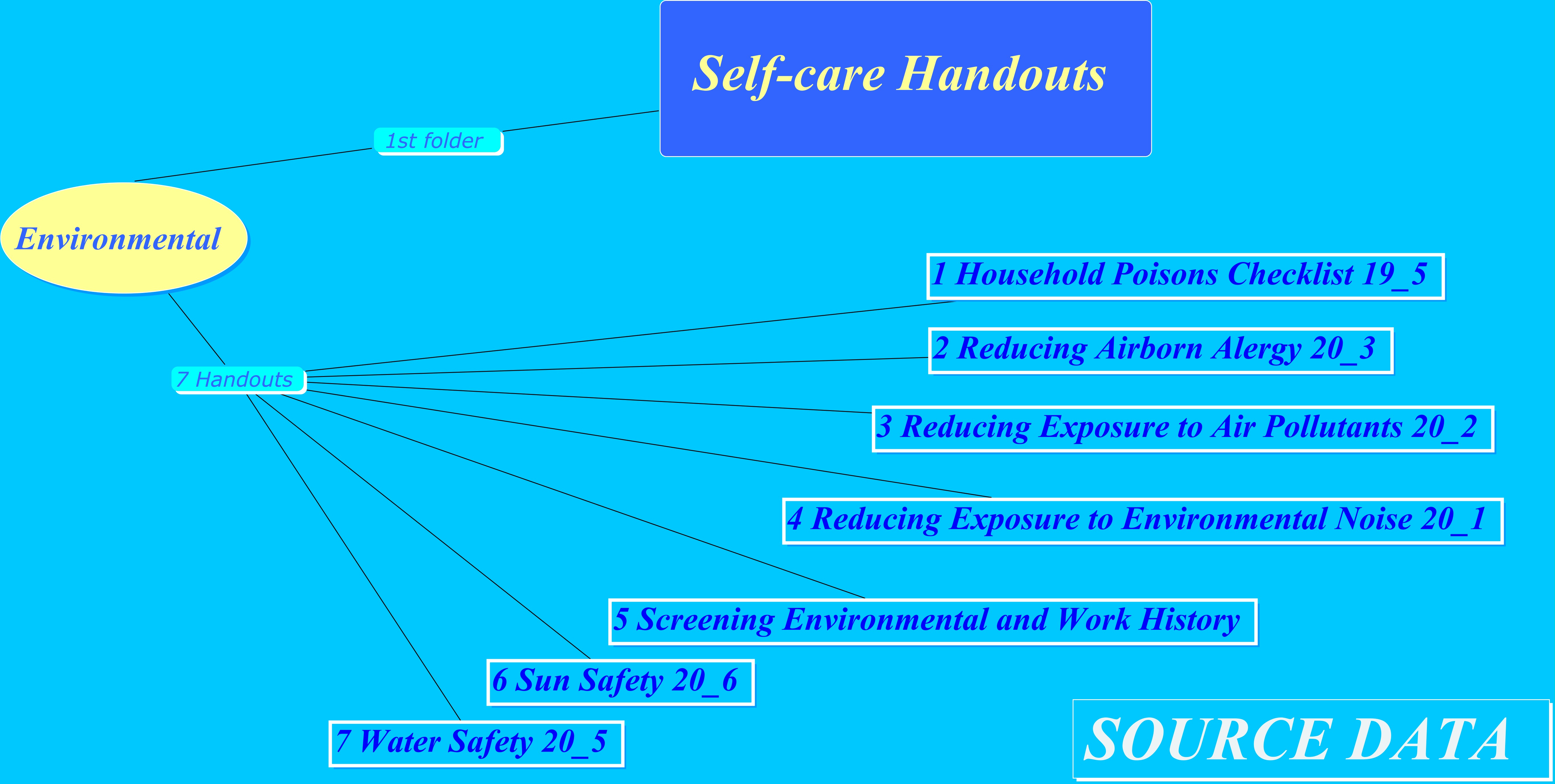 Self-care Handouts

1st folder

Environmental

7 Handouts

1 Household Poisons Checklist 19_5

2 Reducing Airborn Alergy 20_3

3 Reducing Exposure to Air Pollutants 20_2

4 Reducing Exposure to Environmental Noise 20_1

5 Screening Environmental and Work History

6 Sun Safety 20_6

7 Water Safety 20_5

SOURCE DATA